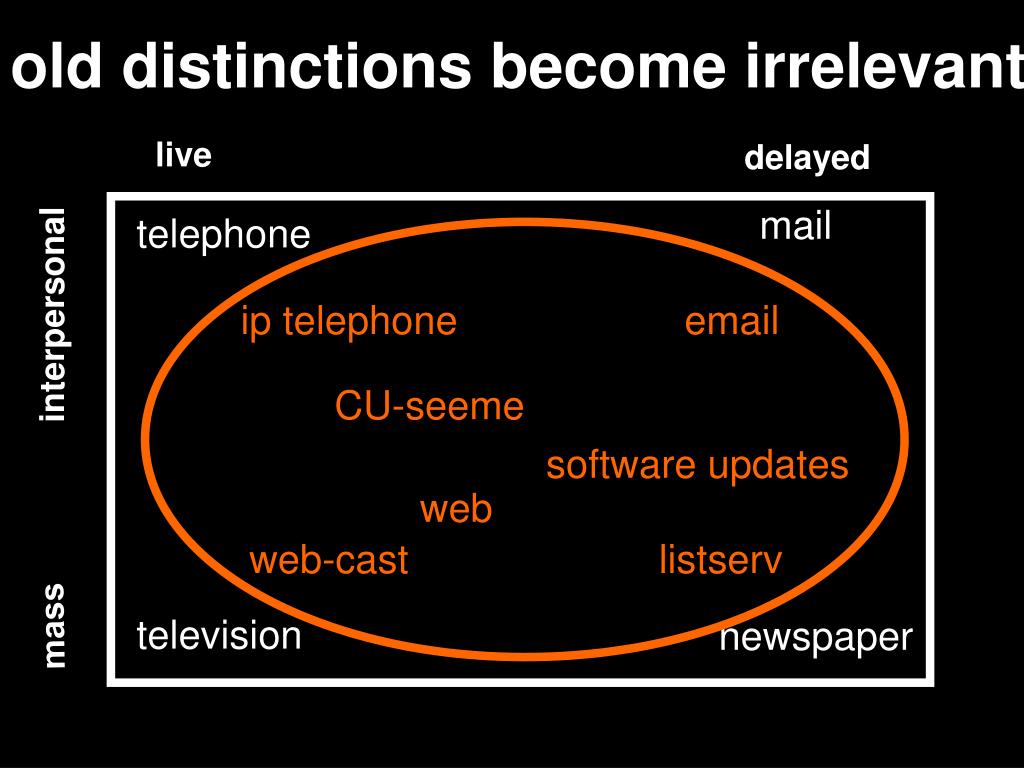 old distinctions become irrelevant

live

delayed

interpersonal

mass

telephone

mail

ip telephone

email

CU-seeme

software updates

web

web-cast

listserv

television

newspaper